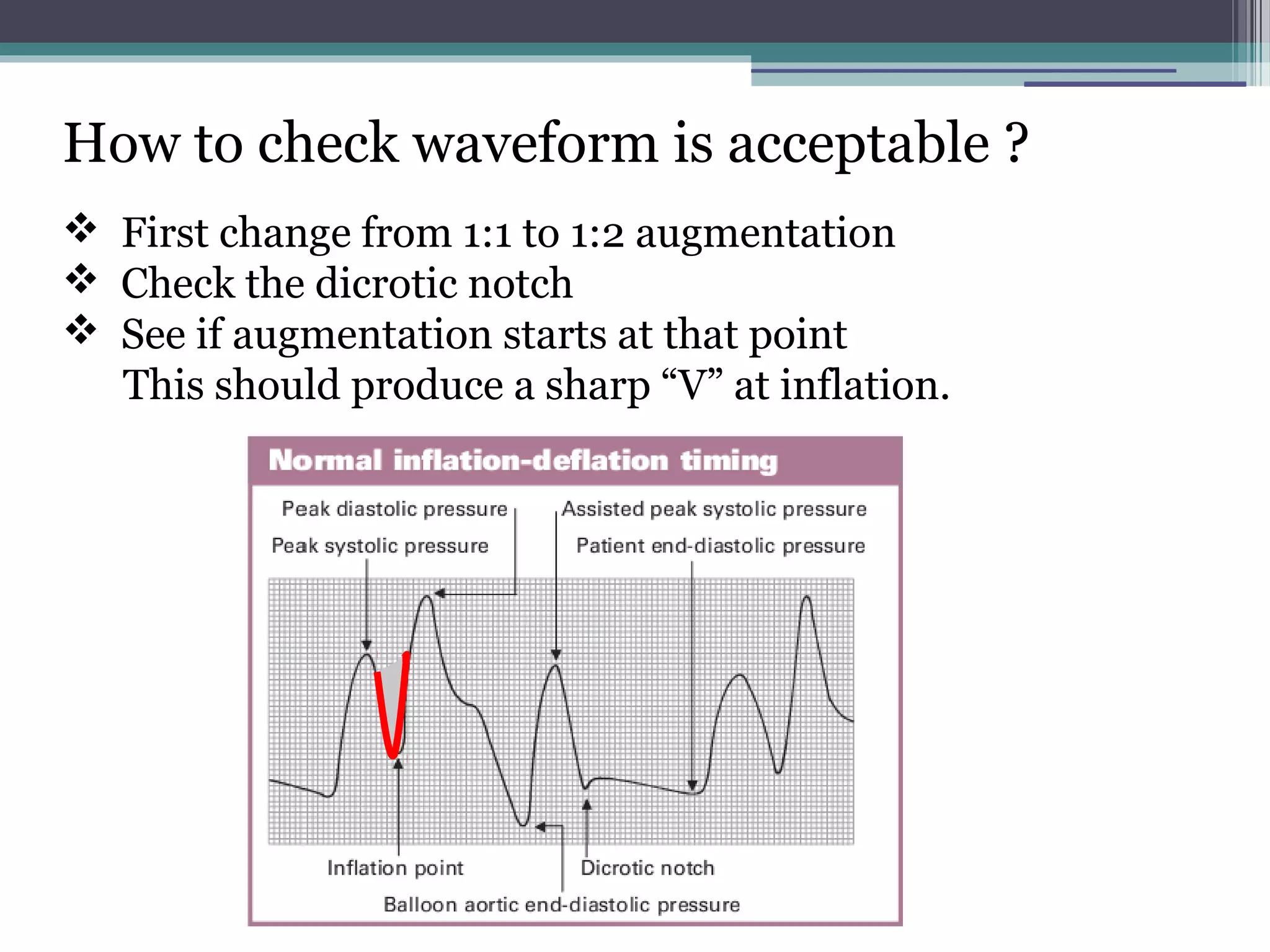 How to check waveform is acceptable ?

❖ First change from 1:1 to 1:2 augmentation
❖ Check the dicrotic notch
❖ See if augmentation starts at that point
This should produce a sharp “V” at inflation.

Normal inflation-deflation timing

Peak diastolic pressure

Assisted peak systolic pressure

Peak systolic pressure

Patient end-diastolic pressure

Inflation point

Dicrotic notch

Balloon aortic end-diastolic pressure